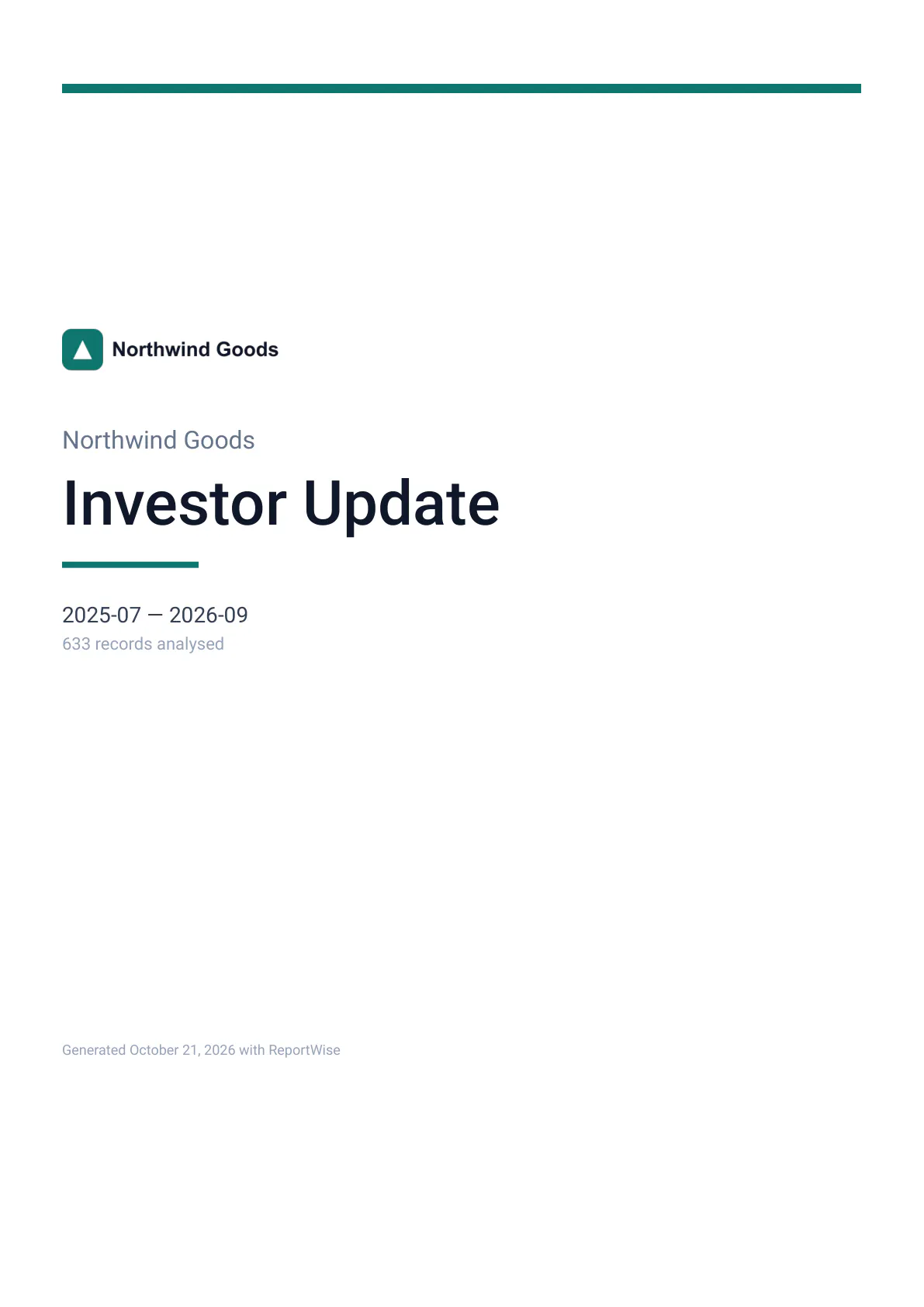 Northwind Goods

Northwind Goods

Investor Update

2025-07 — 2026-09

633 records analysed

Generated October 21, 2026 with ReportWise